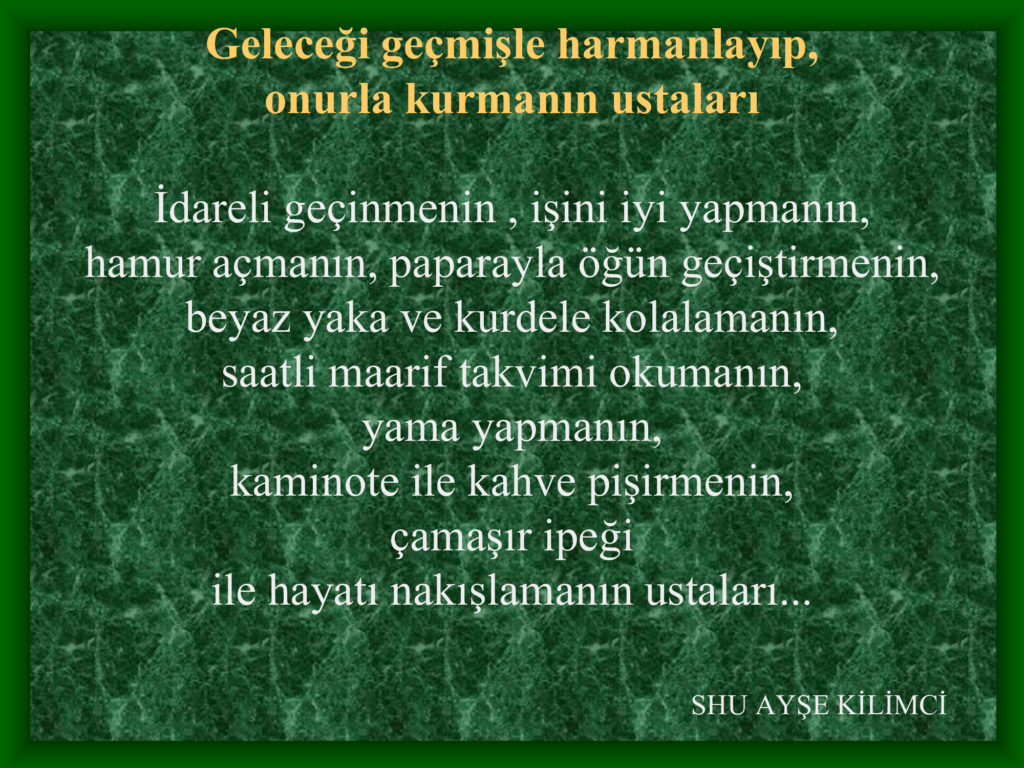 Geleceği geçmişle harmanlayıp,
onurla kurmanın ustaları

İdareli geçinmenin , işini iyi yapmanın,
hamur açmanın, paparayla öğün geçiştirmenin,
beyaz yaka ve kurdele kolalamanın,
saatli maarif takvimi okumanın,
yama yapmanın,
kaminote ile kahve pişirmenin,
çamaşır ipeği
ile hayatı nakışlamanın ustaları...

SHU AYŞE KİLİMCİ